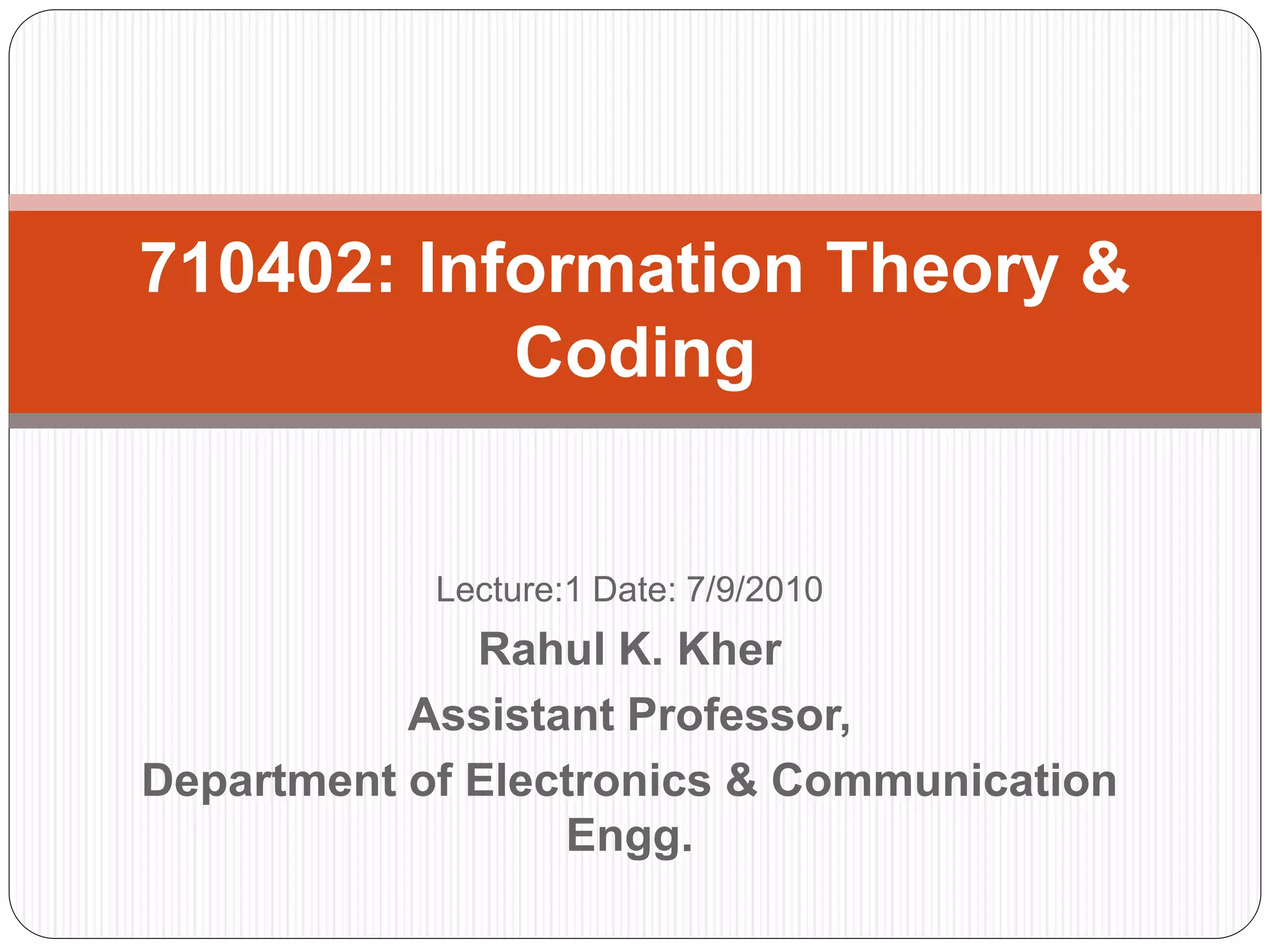 710402: Information Theory & Coding

Lecture:1 Date: 7/9/2010

Rahul K. Kher

Assistant Professor,

Department of Electronics & Communication Engg.